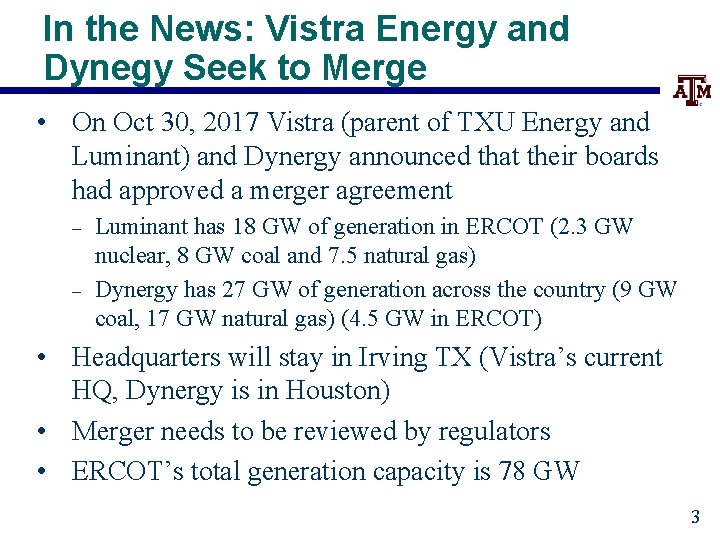 In the News: Vistra Energy and Dynegy Seek to Merge

ATM

• On Oct 30, 2017 Vistra (parent of TXU Energy and Luminant) and Dynergy announced that their boards had approved a merger agreement

– Luminant has 18 GW of generation in ERCOT (2.3 GW nuclear, 8 GW coal and 7.5 natural gas)

– Dynergy has 27 GW of generation across the country (9 GW coal, 17 GW natural gas) (4.5 GW in ERCOT)

• Headquarters will stay in Irving TX (Vistra's current HQ, Dynergy is in Houston)

• Merger needs to be reviewed by regulators

• ERCOT's total generation capacity is 78 GW

3